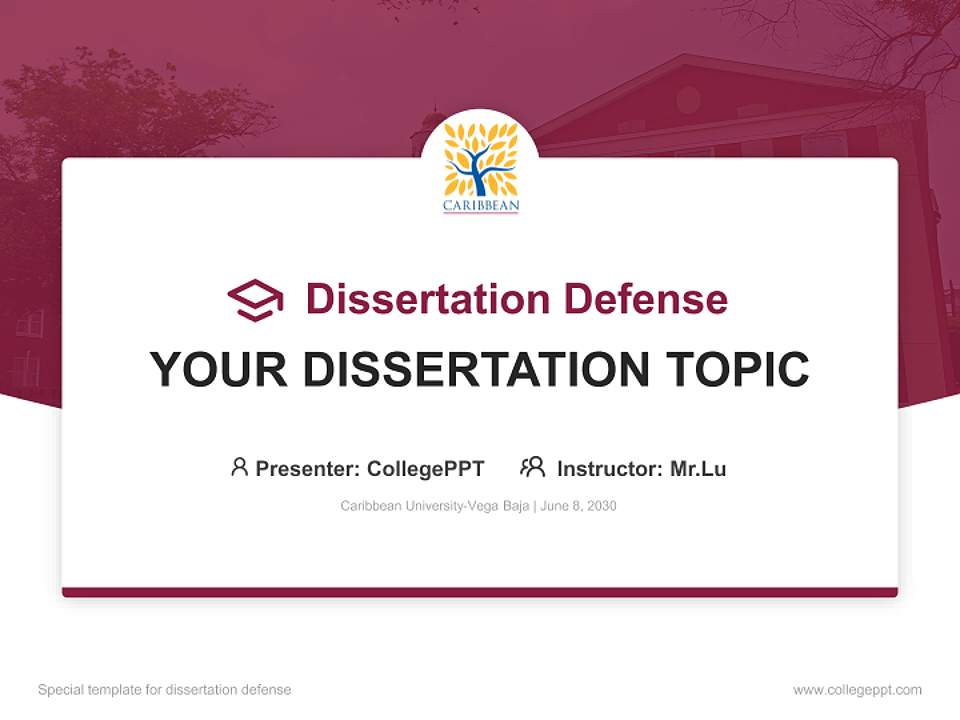 CARIBBEAN

Dissertation Defense

YOUR DISSERTATION TOPIC

Presenter: CollegePPT Instructor: Mr.Lu

Caribbean University-Vega Baja | June 8, 2030

Special template for dissertation defense

www.collegeppt.com